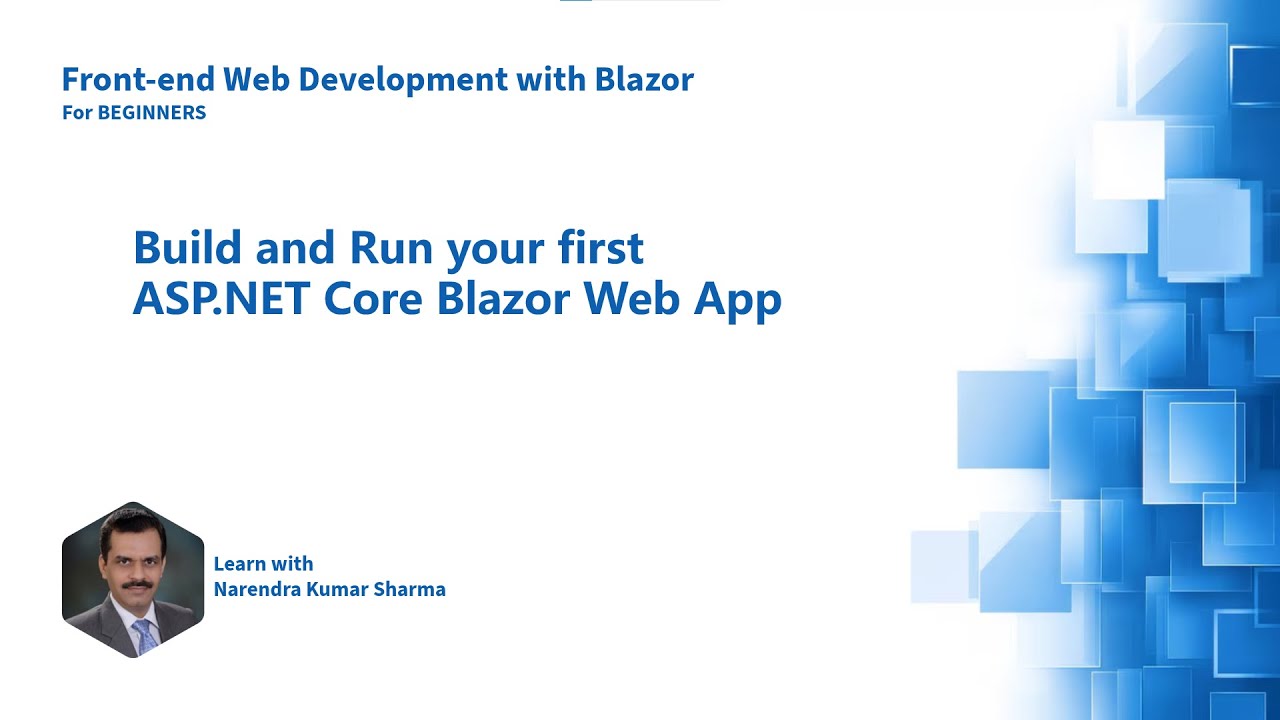 Front-end Web Development with Blazor
For BEGINNERS

Build and Run your first
ASP.NET Core Blazor Web App

Learn with
Narendra Kumar Sharma